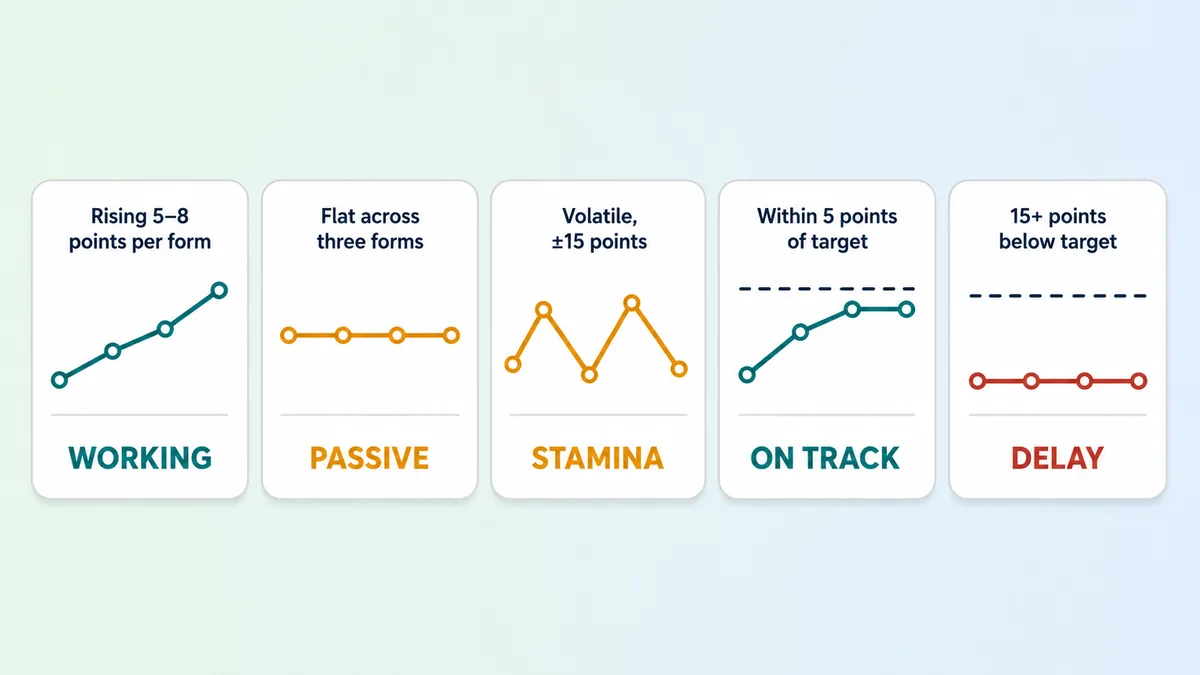 Rising 5–8 points per form

WORKING

Flat across three forms

PASSIVE

Volatile, ±15 points

STAMINA

Within 5 points of target

ON TRACK

15+ points below target

DELAY